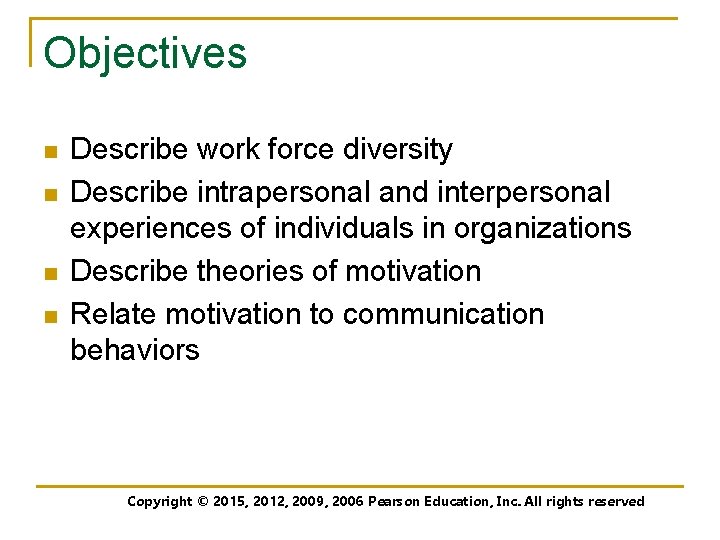 Objectives

- Describe work force diversity
- Describe intrapersonal and interpersonal experiences of individuals in organizations
- Describe theories of motivation
- Relate motivation to communication behaviors

Copyright © 2015, 2012, 2009, 2006 Pearson Education, Inc. All rights reserved